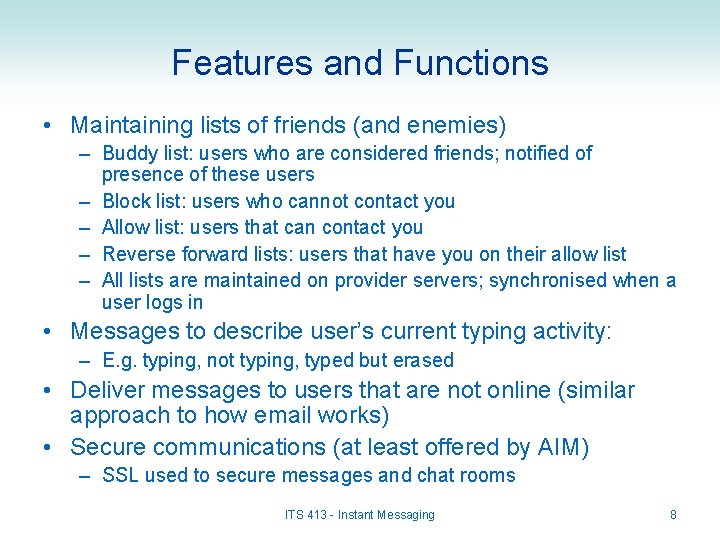 Features and Functions

• Maintaining lists of friends (and enemies)
  – Buddy list: users who are considered friends; notified of presence of these users
  – Block list: users who cannot contact you
  – Allow list: users that can contact you
  – Reverse forward lists: users that have you on their allow list
  – All lists are maintained on provider servers; synchronised when a user logs in
• Messages to describe user's current typing activity:
  – E.g. typing, not typing, typed but erased
• Deliver messages to users that are not online (similar approach to how email works)
• Secure communications (at least offered by AIM)
  – SSL used to secure messages and chat rooms

ITS 413 - Instant Messaging

8